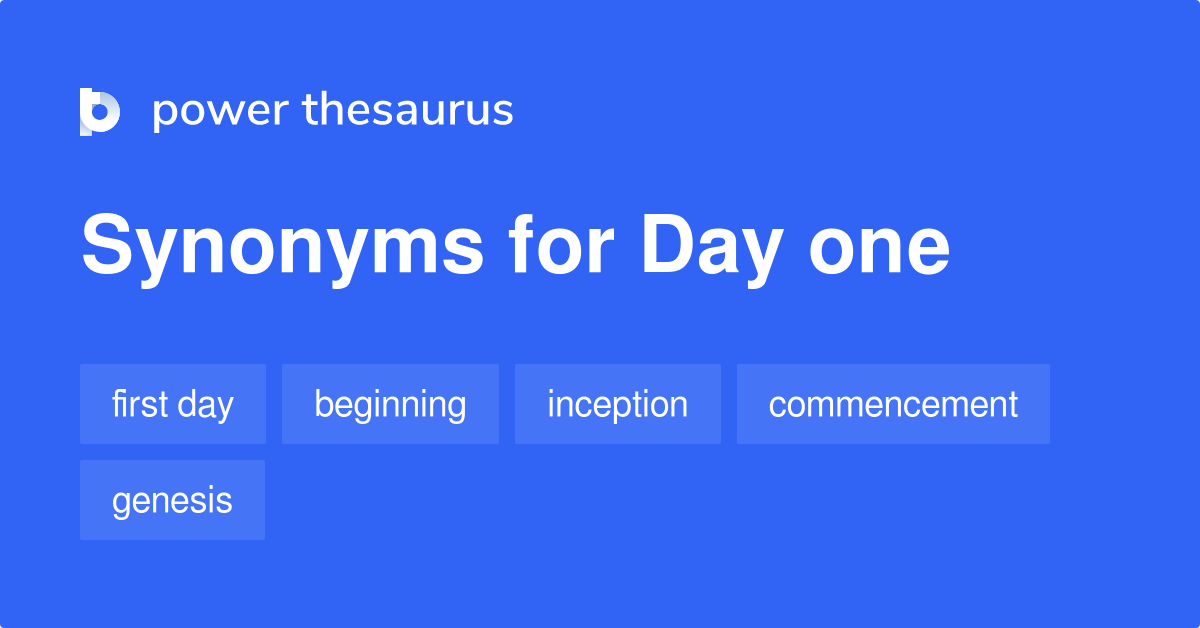 power thesaurus

Synonyms for Day one

first day

beginning

inception

commencement

genesis